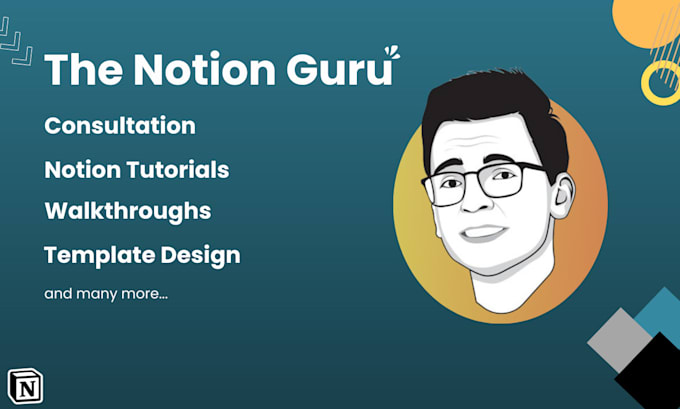 The Notion Guru

Consultation

Notion Tutorials

Walkthroughs

Template Design

and many more...

N